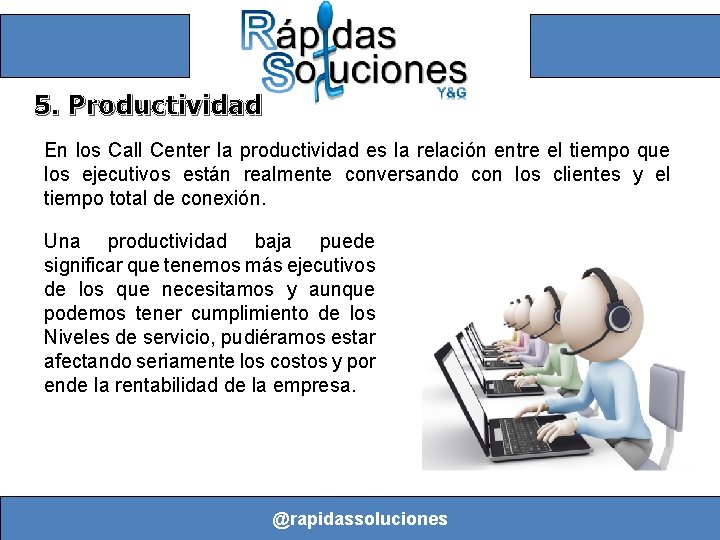 Rápidas Soluciones
Y&G

5. Productividad

En los Call Center la productividad es la relación entre el tiempo que los ejecutivos están realmente conversando con los clientes y el tiempo total de conexión.

Una productividad baja puede significar que tenemos más ejecutivos de los que necesitamos y aunque podemos tener cumplimiento de los Niveles de servicio, pudiéramos estar afectando seriamente los costos y por ende la rentabilidad de la empresa.

@rapidassoluciones